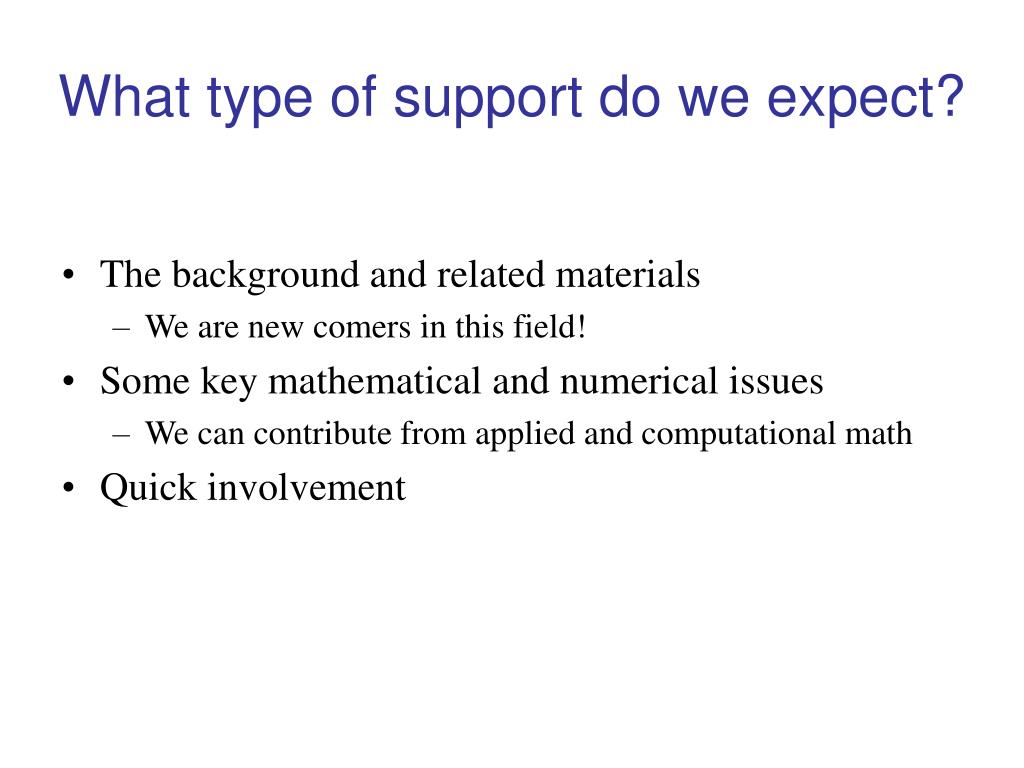 What type of support do we expect?

• The background and related materials
– We are new comers in this field!
• Some key mathematical and numerical issues
– We can contribute from applied and computational math
• Quick involvement